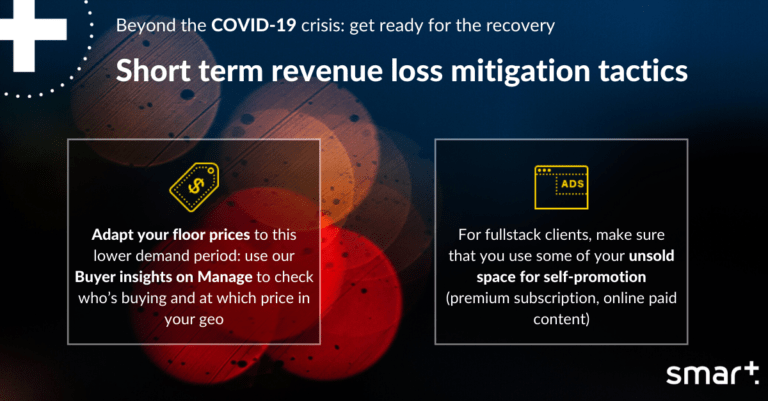 Beyond the COVID-19 crisis: get ready for the recovery

Short term revenue loss mitigation tactics

$

Adapt your floor prices to this lower demand period: use our Buyer insights on Manage to check who's buying and at which price in your geo

ADS

For fullstack clients, make sure that you use some of your unsold space for self-promotion (premium subscription, online paid content)

smart